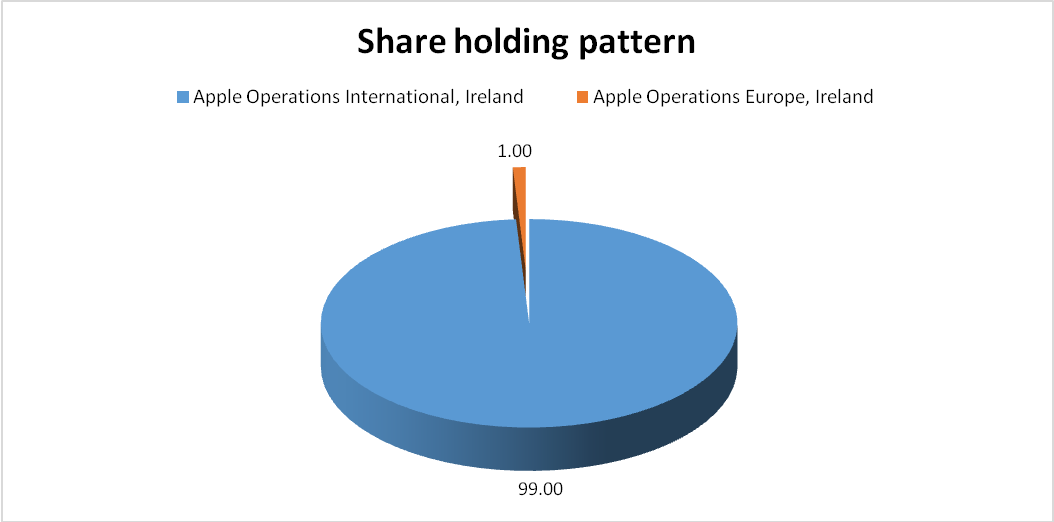 Share holding pattern

Apple Operations International, Ireland
Apple Operations Europe, Ireland

1.00

99.00